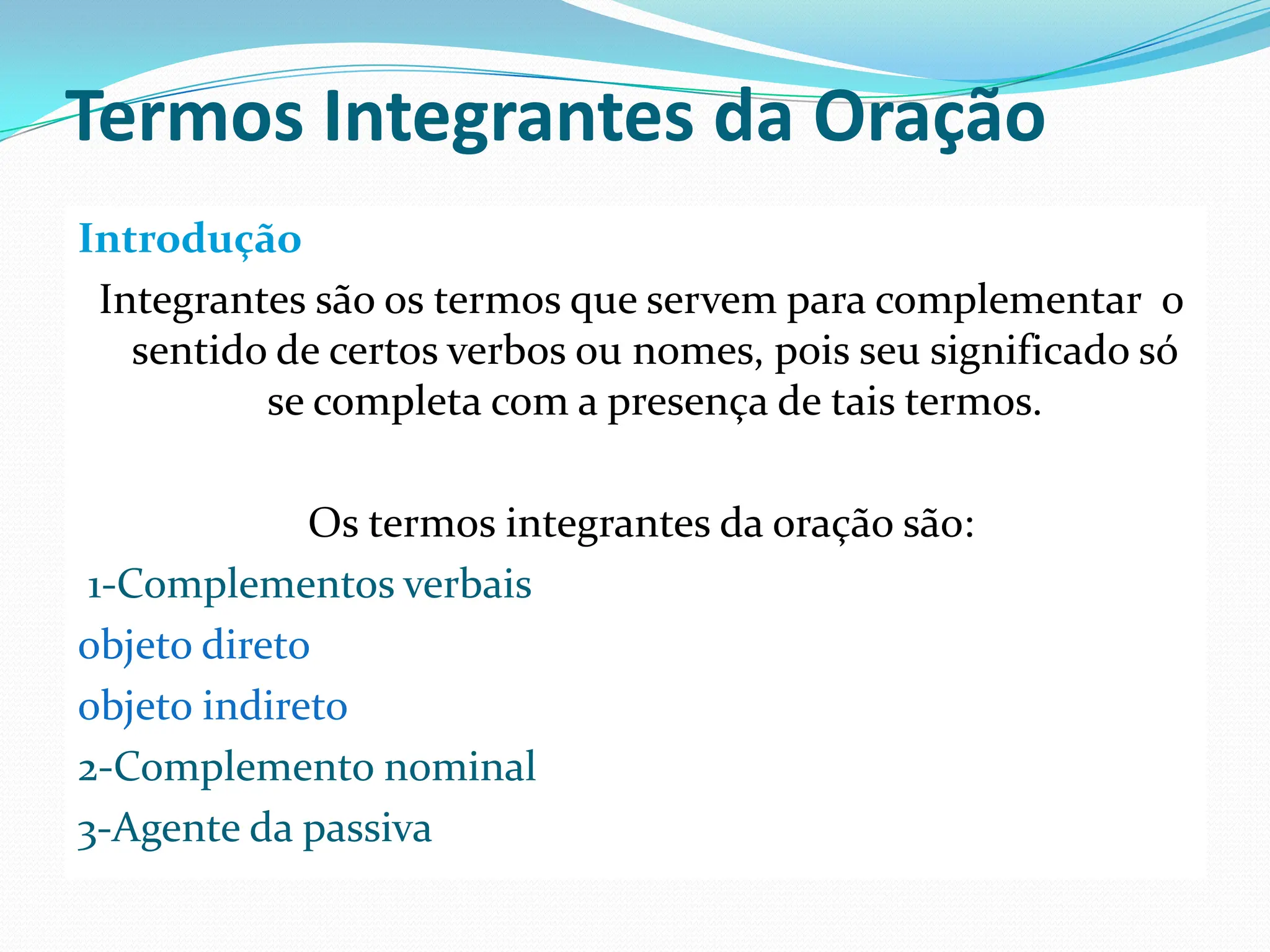 Termos Integrantes da Oração

Introdução

Integrantes são os termos que servem para complementar o sentido de certos verbos ou nomes, pois seu significado só se completa com a presença de tais termos.

Os termos integrantes da oração são:

1-Complementos verbais

objeto direto

objeto indireto

2-Complemento nominal

3-Agente da passiva